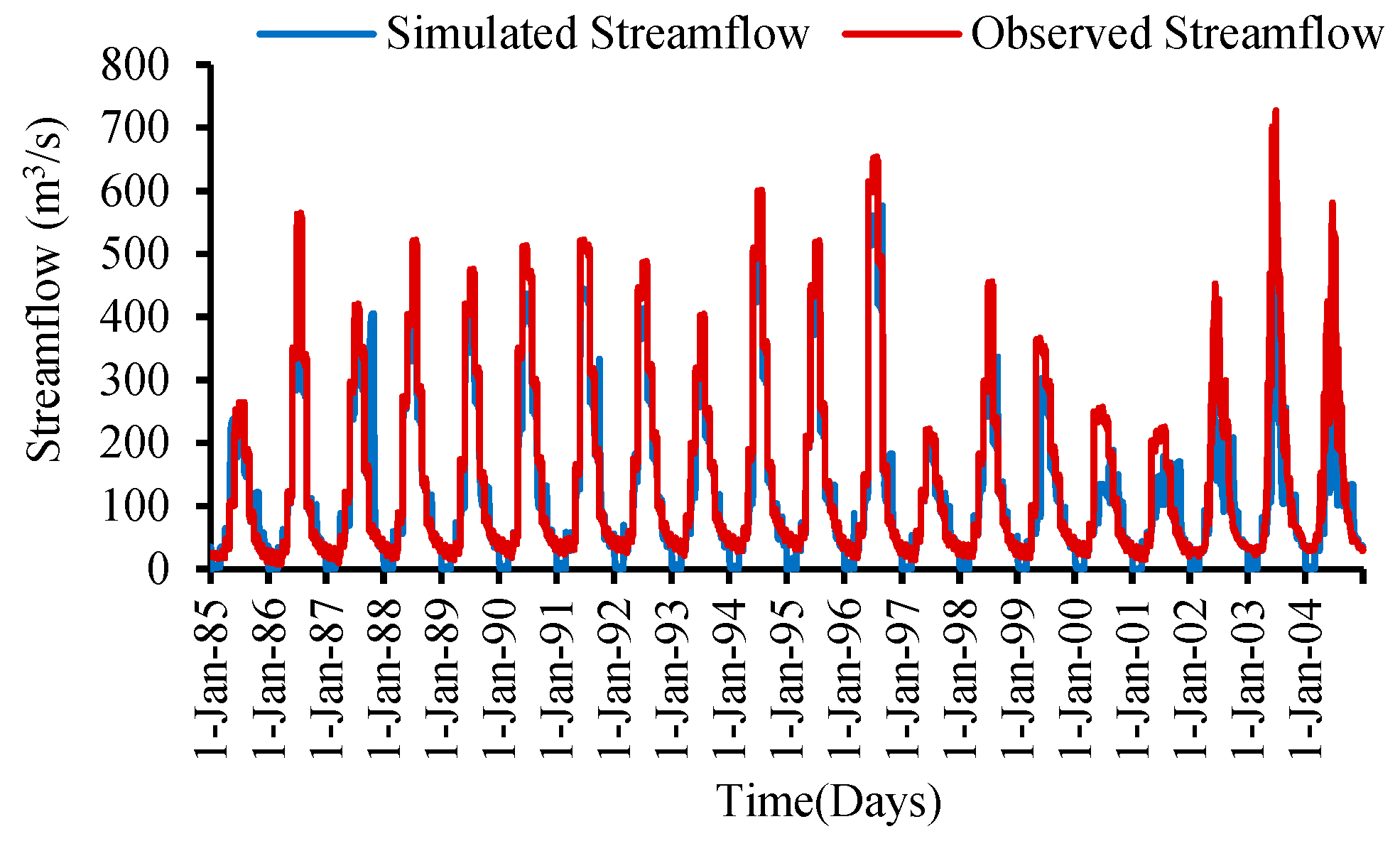 Simulated Streamflow Observed Streamflow

Streamflow ($m^3/s$)

800
700
600
500
400
300
200
100
0

1-Jan-85
1-Jan-86
1-Jan-87
1-Jan-88
1-Jan-89
1-Jan-90
1-Jan-91
1-Jan-92
1-Jan-93
1-Jan-94
1-Jan-95
1-Jan-96
1-Jan-97
1-Jan-98
1-Jan-99
1-Jan-00
1-Jan-01
1-Jan-02
1-Jan-03
1-Jan-04

Time(Days)